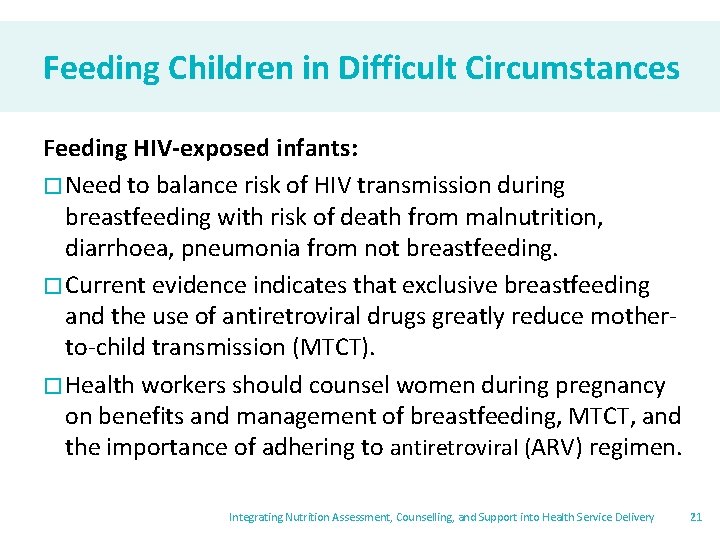 Feeding Children in Difficult Circumstances

Feeding HIV-exposed infants:

☐ Need to balance risk of HIV transmission during breastfeeding with risk of death from malnutrition, diarrhoea, pneumonia from not breastfeeding.

☐ Current evidence indicates that exclusive breastfeeding and the use of antiretroviral drugs greatly reduce mother-to-child transmission (MTCT).

☐ Health workers should counsel women during pregnancy on benefits and management of breastfeeding, MTCT, and the importance of adhering to antiretroviral (ARV) regimen.

Integrating Nutrition Assessment, Counselling, and Support into Health Service Delivery 21